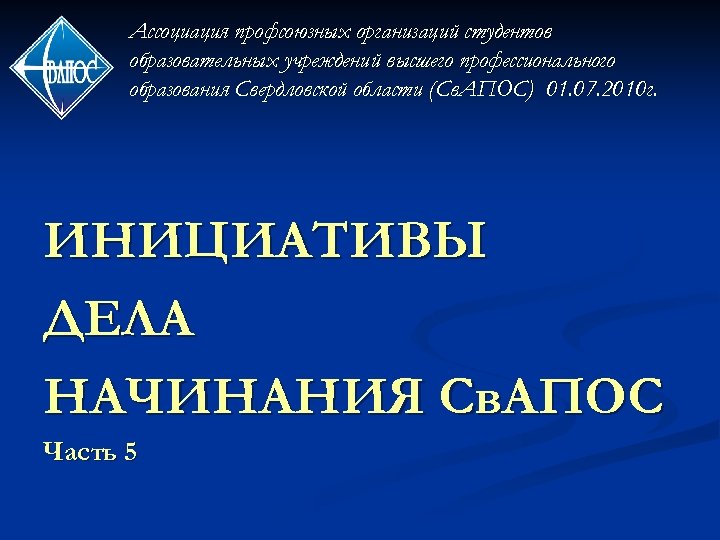 СвАПОС

Ассоциация профсоюзных организаций студентов образовательных учреждений высшего профессионального образования Свердловской области (СвАПОС) 01.07.2010г.

ИНИЦИАТИВЫ
ДЕЛА
НАЧИНАНИЯ СвАПОС
Часть 5